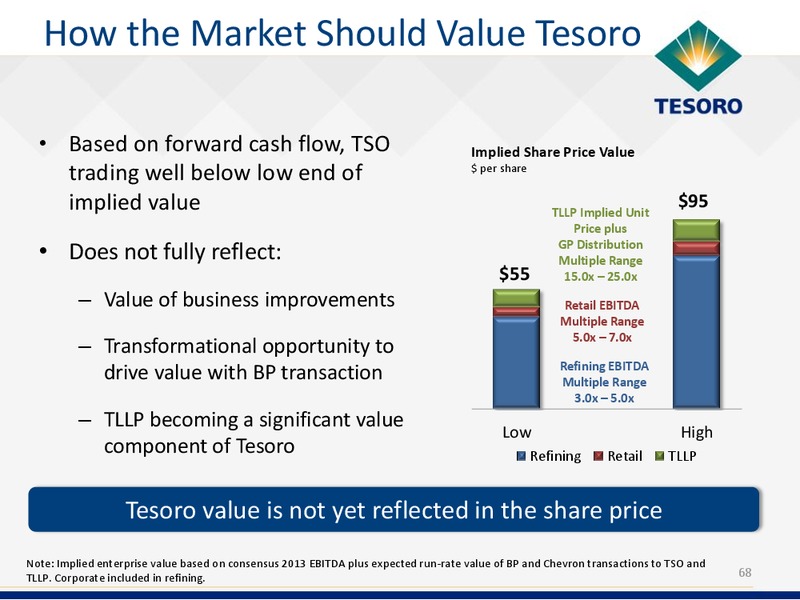 How the Market Should Value Tesoro

TESORO

• Based on forward cash flow, TSO trading well below low end of implied value

• Does not fully reflect:

– Value of business improvements

– Transformational opportunity to drive value with BP transaction

– TLLP becoming a significant value component of Tesoro

Implied Share Price Value
$ per share

$55

$95

TLLP Implied Unit Price plus GP Distribution Multiple Range 15.0x – 25.0x

Retail EBITDA Multiple Range 5.0x – 7.0x

Refining EBITDA Multiple Range 3.0x – 5.0x

Low

High

Refining Retail TLLP

Tesoro value is not yet reflected in the share price

Note: Implied enterprise value based on consensus 2013 EBITDA plus expected run-rate value of BP and Chevron transactions to TSO and TLLP. Corporate included in refining.

68